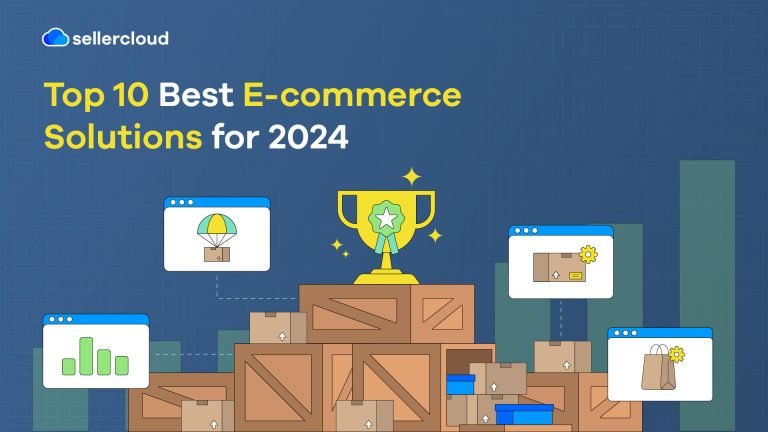 sellercloud

Top 10 Best E-commerce Solutions for 2024